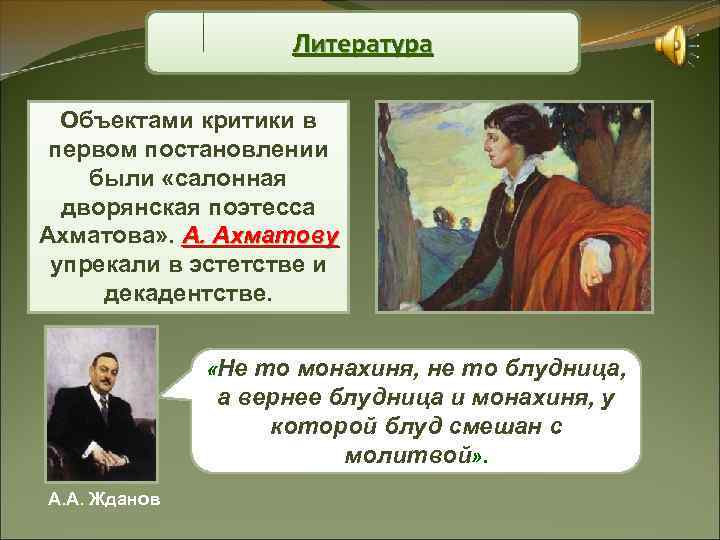 Литература

Объектами критики в первом постановлении были «салонная дворянская поэтесса Ахматова». А. Ахматову упрекали в эстетстве и декадентстве.

«Не то монахиня, не то блудница, а вернее блудница и монахиня, у которой блуд смешан с молитвой».

А.А. Жданов